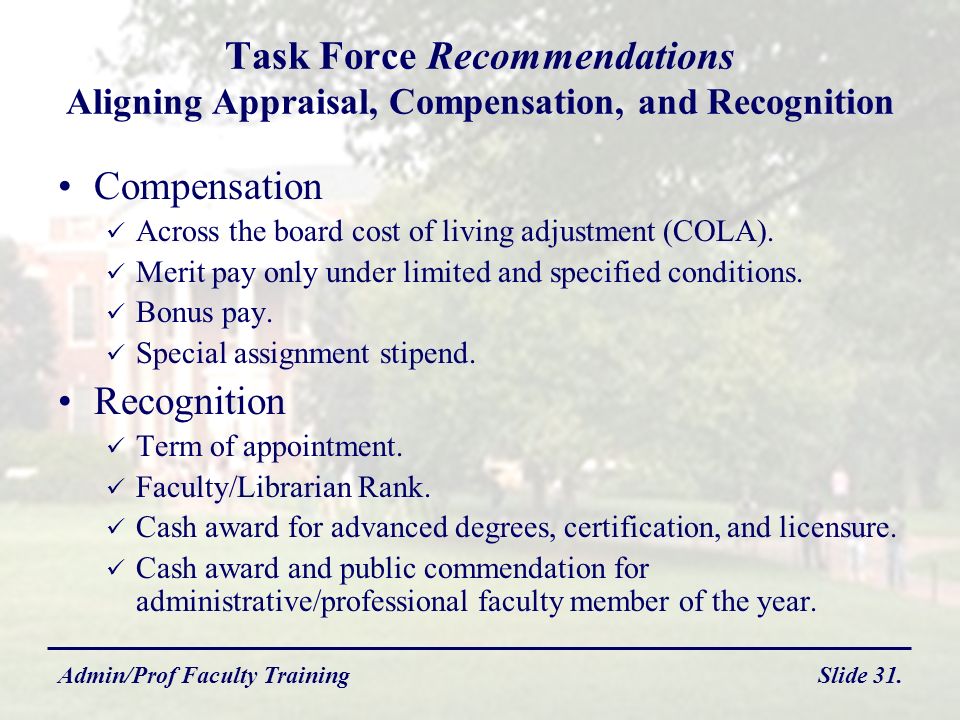 Task Force Recommendations
Aligning Appraisal, Compensation, and Recognition

• Compensation
✓ Across the board cost of living adjustment (COLA).
✓ Merit pay only under limited and specified conditions.
✓ Bonus pay.
✓ Special assignment stipend.

• Recognition
✓ Term of appointment.
✓ Faculty/Librarian Rank.
✓ Cash award for advanced degrees, certification, and licensure.
✓ Cash award and public commendation for administrative/professional faculty member of the year.

Admin/Prof Faculty Training

Slide 31.